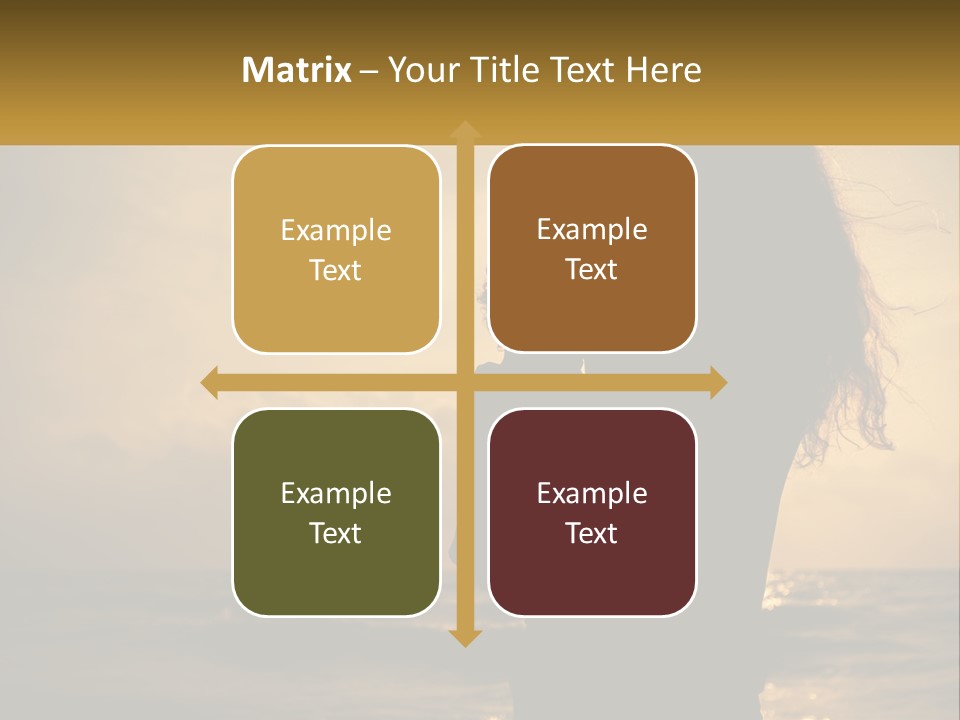 Matrix – Your Title Text Here

Example Text

Example Text

Example Text

Example Text